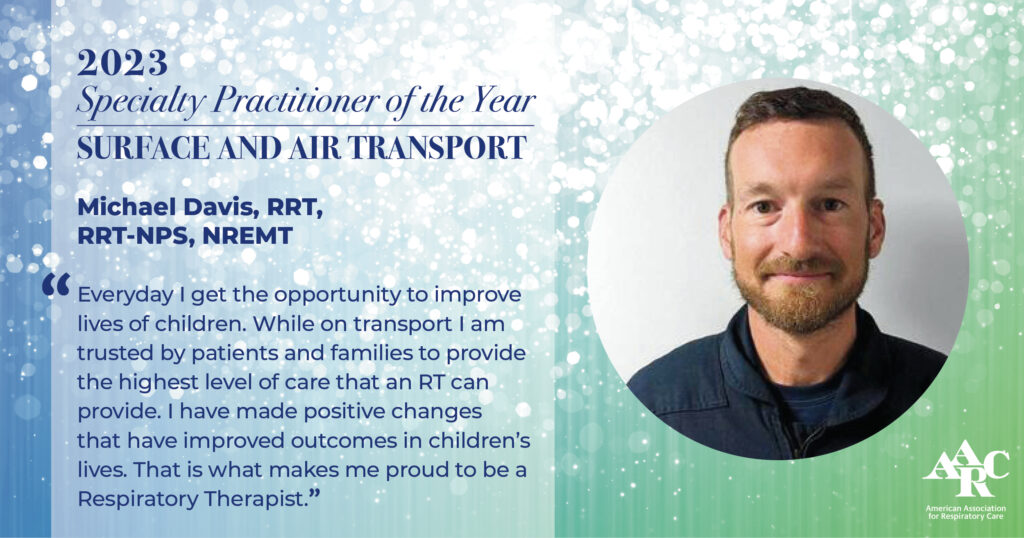 2023
Specialty Practitioner of the Year
SURFACE AND AIR TRANSPORT

Michael Davis, RRT, RRT-NPS, NREMT

“Everyday I get the opportunity to improve lives of children. While on transport I am trusted by patients and families to provide the highest level of care that an RT can provide. I have made positive changes that have improved outcomes in children’s lives. That is what makes me proud to be a Respiratory Therapist.”

AARC
American Association for Respiratory Care